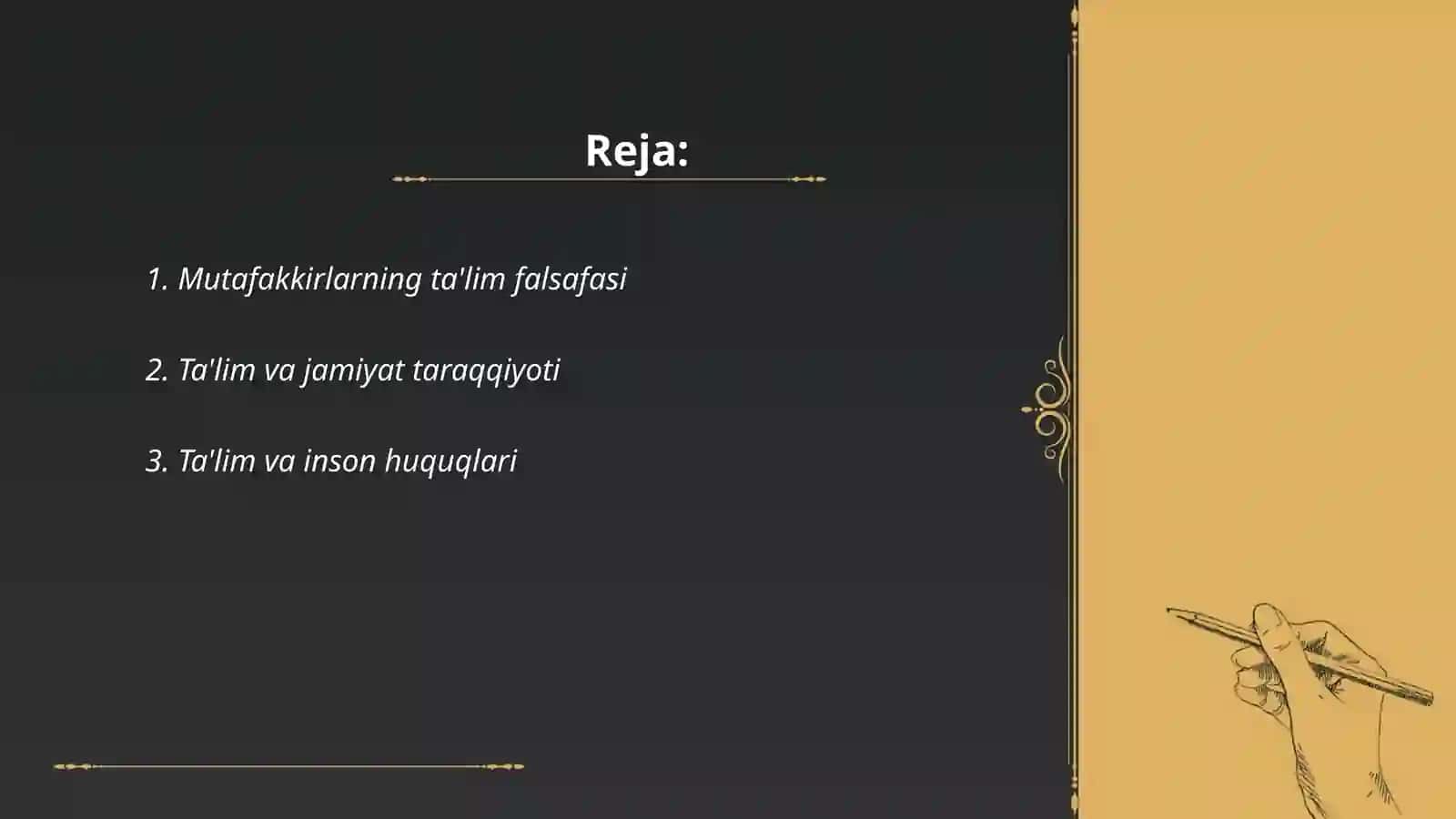 Reja:

1. Mutafakkirlarning ta'lim falsafasi

2. Ta'lim va jamiyat taraqqiyoti

3. Ta'lim va inson huquqlari